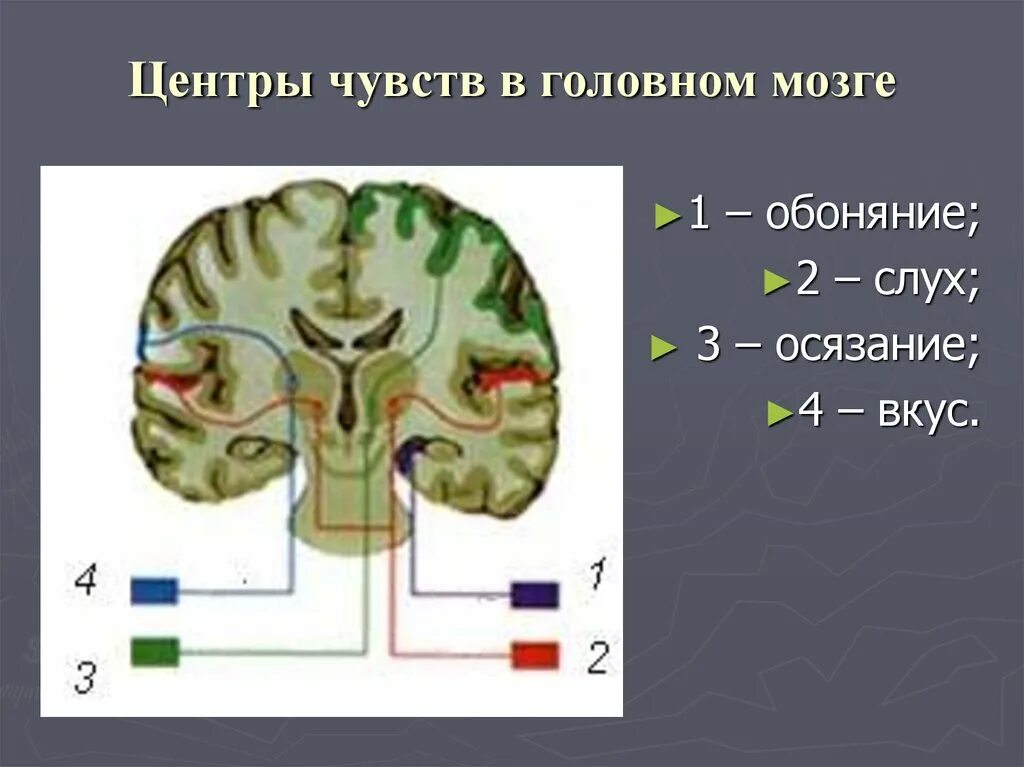 Центры чувств в головном мозге

4

3

1

2

►1 – обоняние;

►2 – слух;

► 3 – осязание;

►4 – вкус.